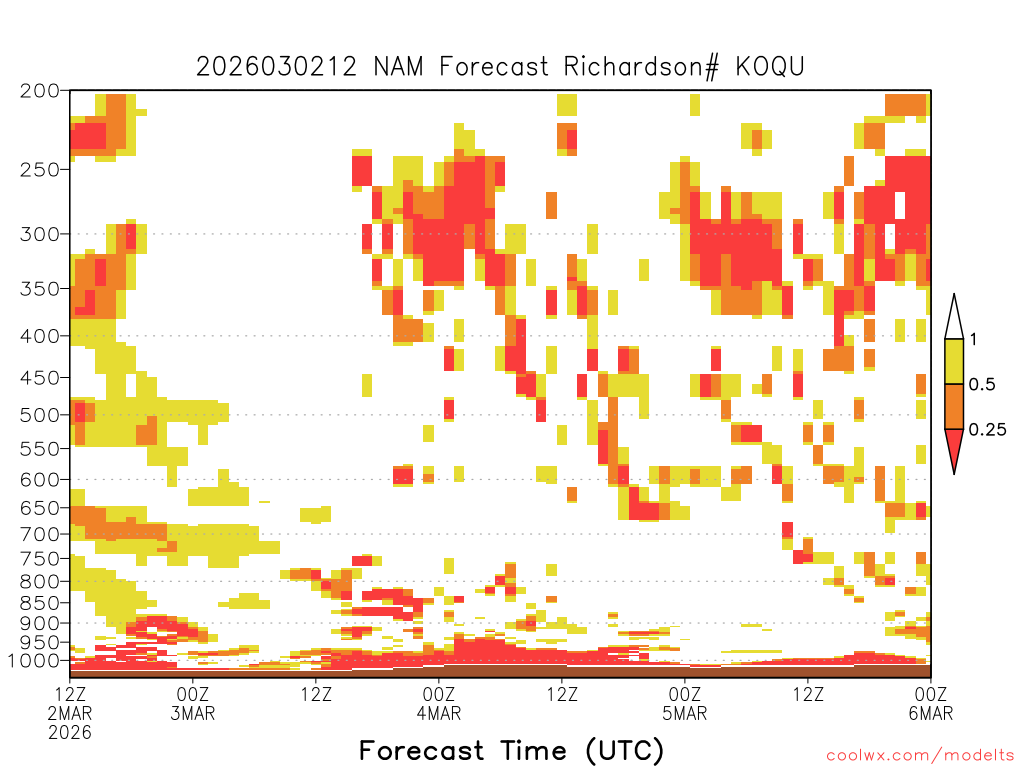 2026030212 NAM Forecast Richardson# KOQU

200
250
300
350
400
450
500
550
600
650
700
750
800
850
900
950
1000

1
0.5
0.25

12Z 2MAR 2026
00Z 3MAR
12Z
00Z 4MAR
12Z
00Z 5MAR
12Z
00Z 6MAR

Forecast Time (UTC)

coolwx.com/modelts